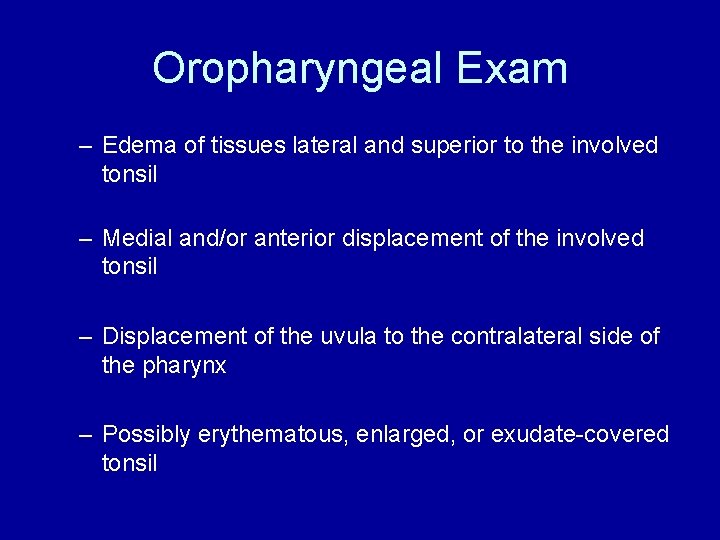 Oropharyngeal Exam

– Edema of tissues lateral and superior to the involved tonsil

– Medial and/or anterior displacement of the involved tonsil

– Displacement of the uvula to the contralateral side of the pharynx

– Possibly erythematous, enlarged, or exudate-covered tonsil